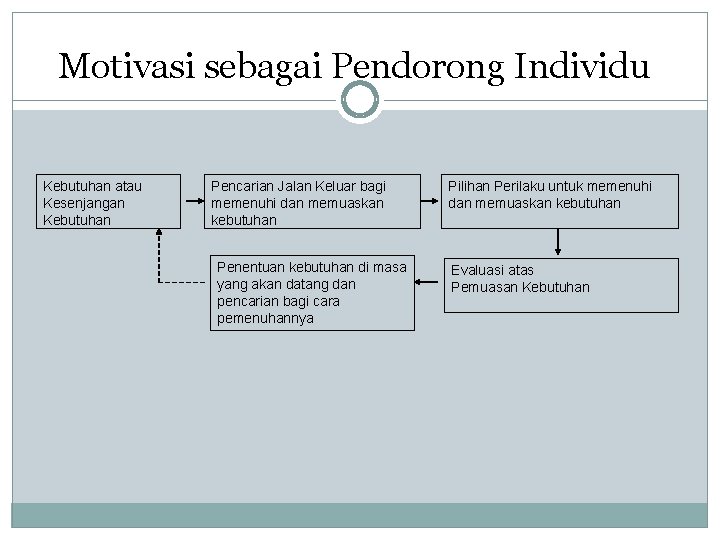 Motivasi sebagai Pendorong Individu

Kebutuhan atau Kesenjangan Kebutuhan

Pencarian Jalan Keluar bagi memenuhi dan memuaskan kebutuhan

Pilihan Perilaku untuk memenuhi dan memuaskan kebutuhan

Evaluasi atas Pemuasan Kebutuhan

Penentuan kebutuhan di masa yang akan datang dan pencarian bagi cara pemenuhannya